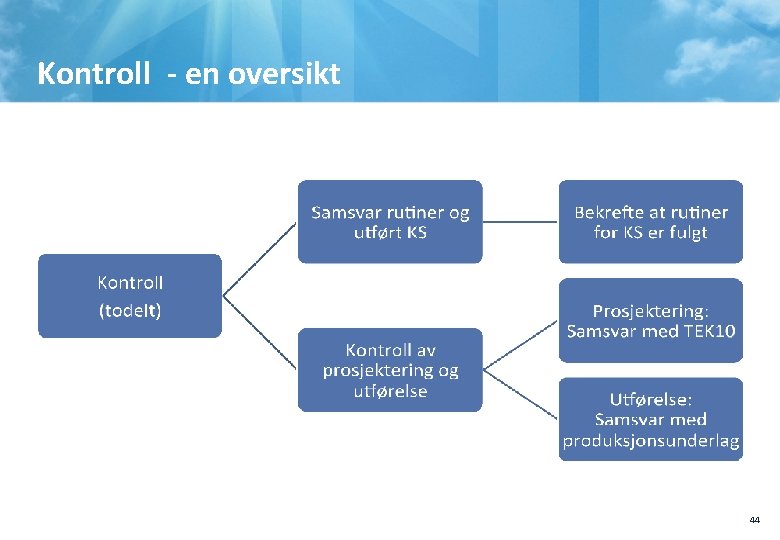 Kontroll - en oversikt

Kontroll
(todelt)

Samsvar rutiner og utført KS

Bekrefte at rutiner for KS er fulgt

Kontroll av prosjektering og utførelse

Prosjektering: Samsvar med TEK10

Utførelse: Samsvar med produksjonsunderlag

44